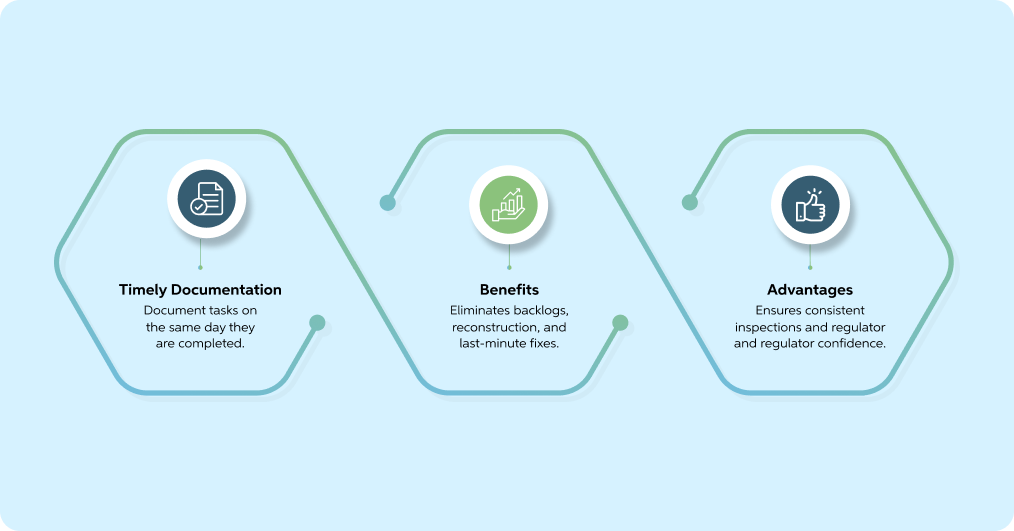 Timely Documentation
Document tasks on the same day they are completed.

Benefits
Eliminates backlogs, reconstruction, and last-minute fixes.

Advantages
Ensures consistent inspections and regulator and regulator confidence.